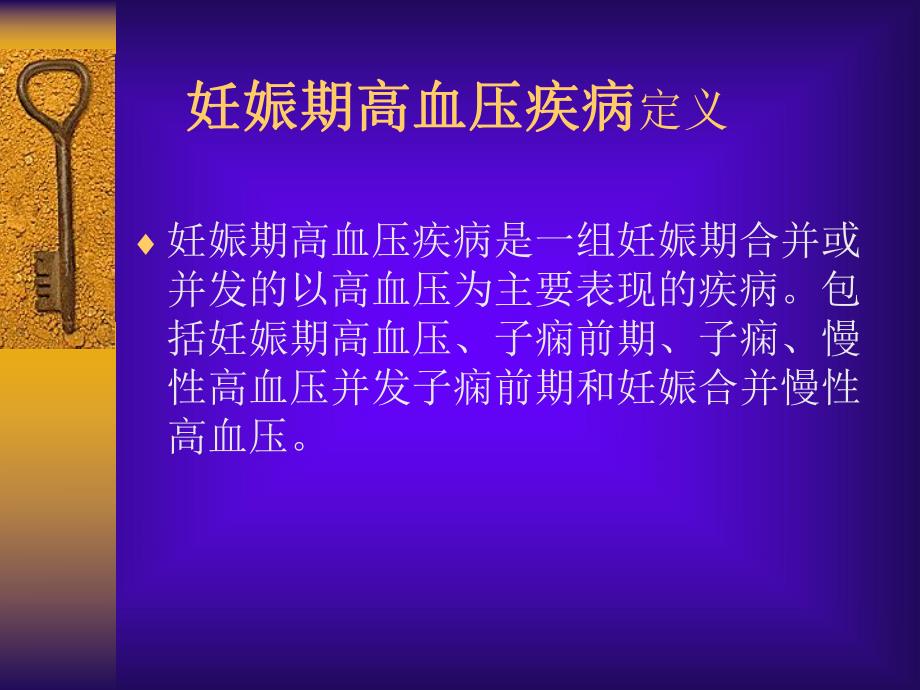 妊娠期高血压疾病定义

♦ 妊娠期高血压疾病是一组妊娠期合并或并发的以高血压为主要表现的疾病。包括妊娠期高血压、子痫前期、子痫、慢性高血压并发子痫前期和妊娠合并慢性高血压。